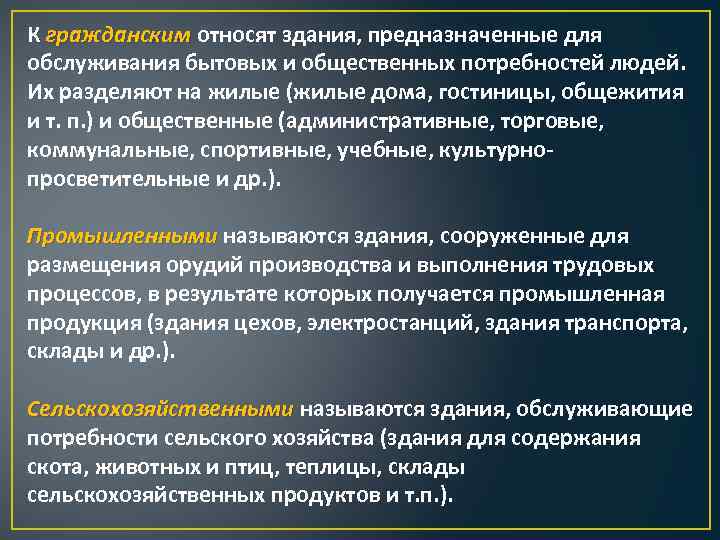 К гражданским относят здания, предназначенные для обслуживания бытовых и общественных потребностей людей. Их разделяют на жилые (жилые дома, гостиницы, общежития и т. п.) и общественные (административные, торговые, коммунальные, спортивные, учебные, культурно-просветительные и др.).

Промышленными называются здания, сооруженные для размещения орудий производства и выполнения трудовых процессов, в результате которых получается промышленная продукция (здания цехов, электростанций, здания транспорта, склады и др.).

Сельскохозяйственными называются здания, обслуживающие потребности сельского хозяйства (здания для содержания скота, животных и птиц, теплицы, склады сельскохозяйственных продуктов и т.п.).